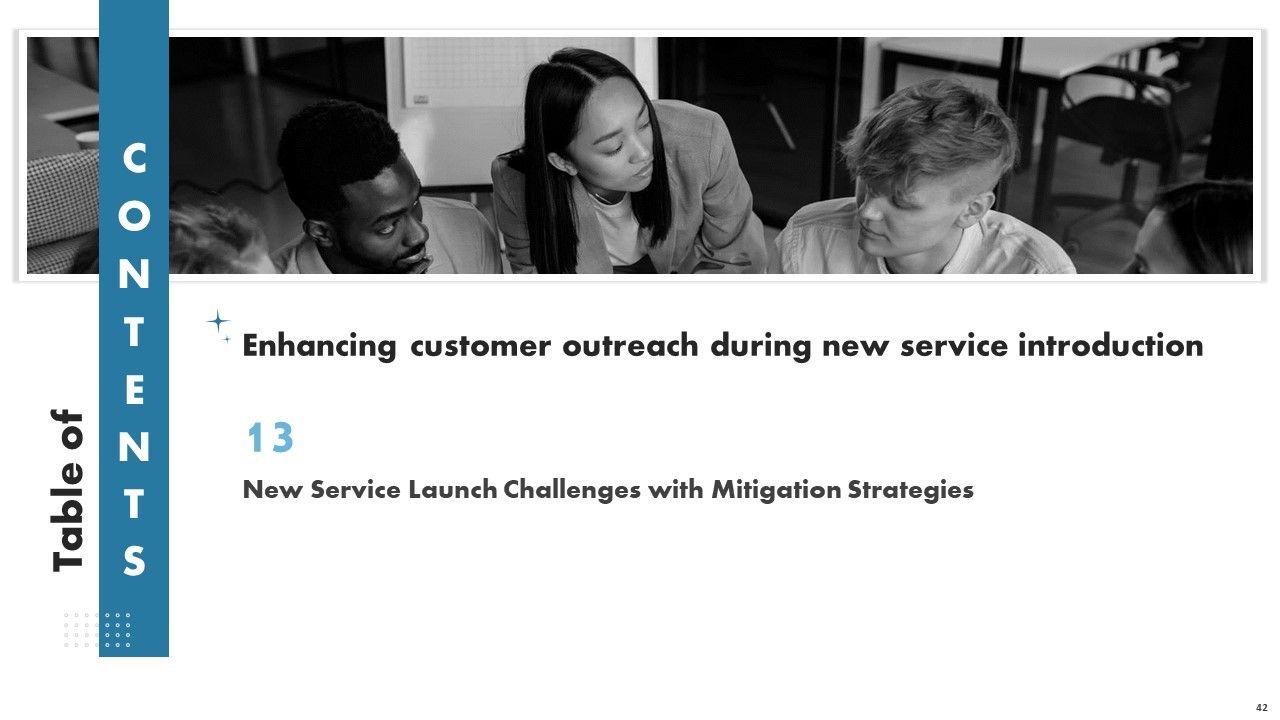 Table of
CONTENTS

Enhancing customer outreach during new service introduction

13

New Service Launch Challenges with Mitigation Strategies

42